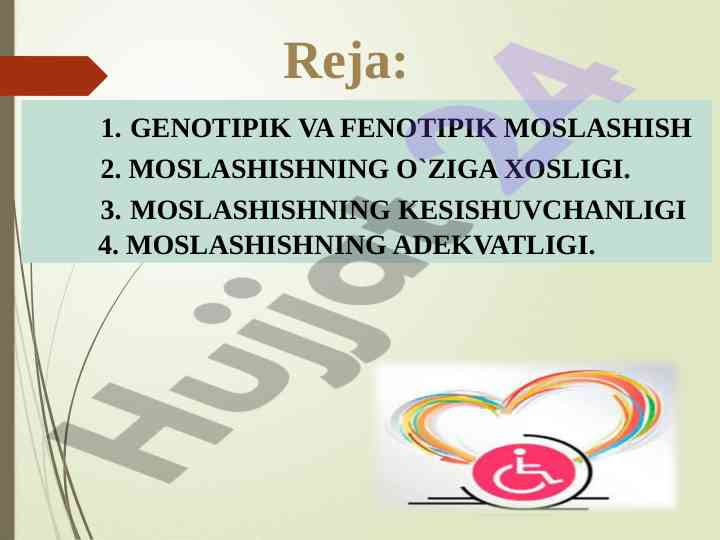 Reja:

1. GENOTIPIK VA FENOTIPIK MOSLASHISH

2. MOSLASHISHNING O`ZIGA XOSLIGI.

3. MOSLASHISHNING KESISHUVCHANLIGI

4. MOSLASHISHNING ADEKVATLIGI.

Hujjat24